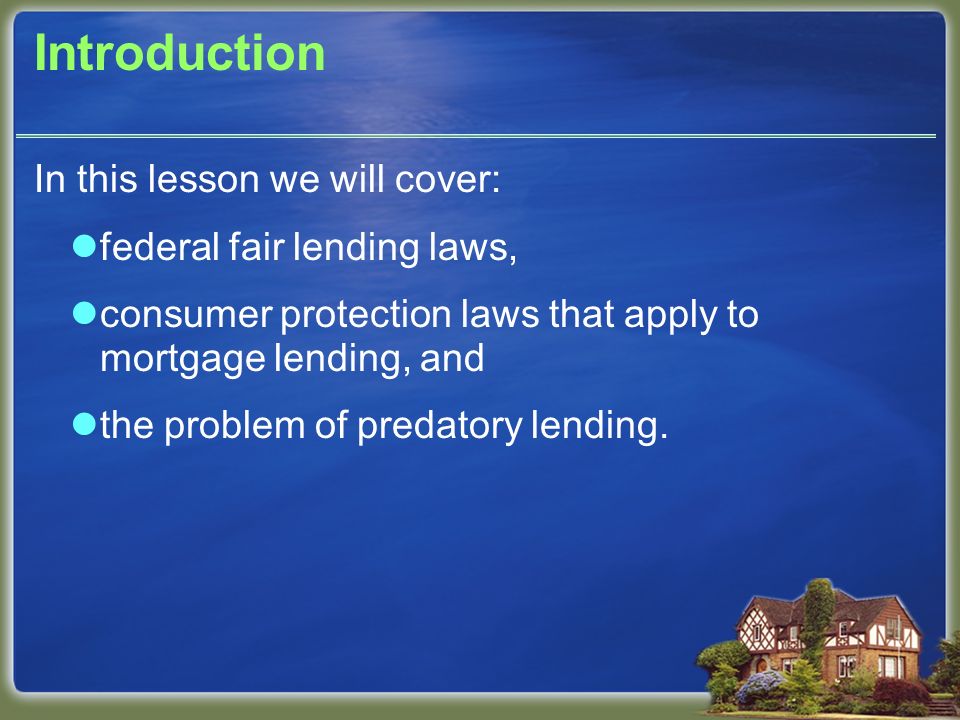 Introduction

In this lesson we will cover:

- federal fair lending laws,
- consumer protection laws that apply to mortgage lending, and
- the problem of predatory lending.